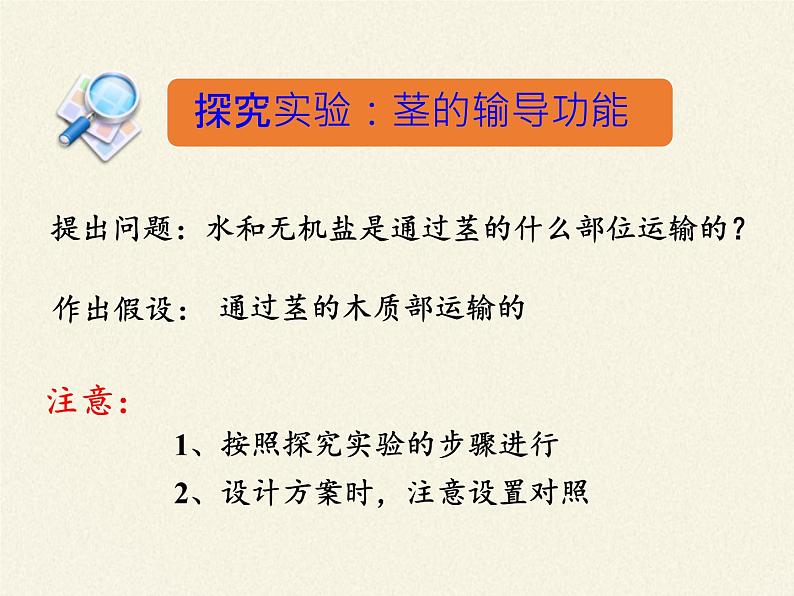 探究实验：茎的输导功能

提出问题：水和无机盐是通过茎的什么部位运输的？

作出假设： 通过茎的木质部运输的

注意：

1、按照探究实验的步骤进行

2、设计方案时，注意设置对照